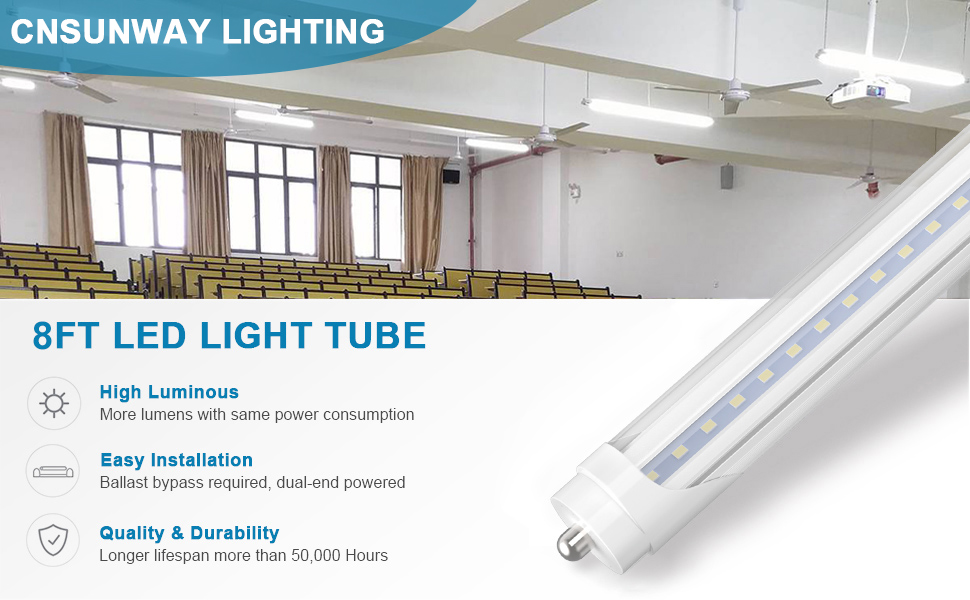 CNSUNWAY LIGHTING

8FT LED LIGHT TUBE

High Luminous
More lumens with same power consumption

Easy Installation
Ballast bypass required, dual-end powered

Quality & Durability
Longer lifespan more than 50,000 Hours